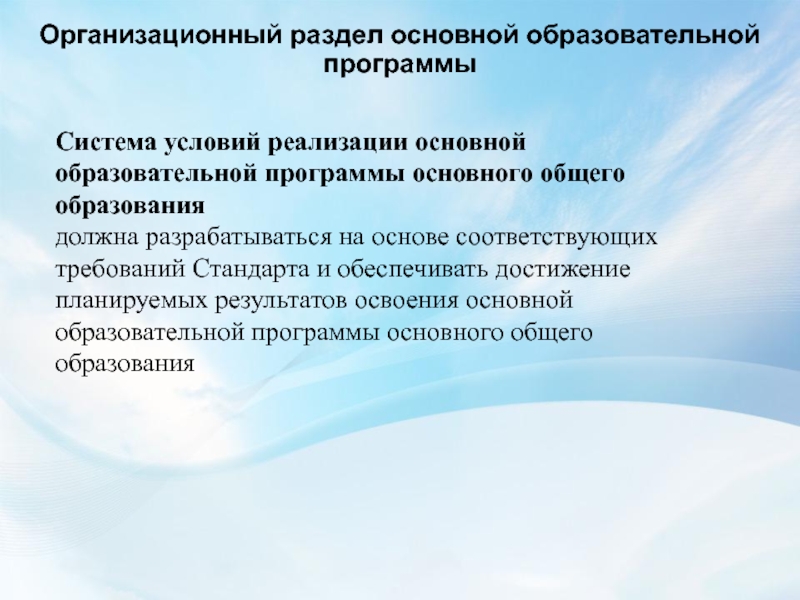 Организационный раздел основной образовательной программы

Система условий реализации основной образовательной программы основного общего образования
должна разрабатываться на основе соответствующих требований Стандарта и обеспечивать достижение планируемых результатов освоения основной образовательной программы основного общего образования